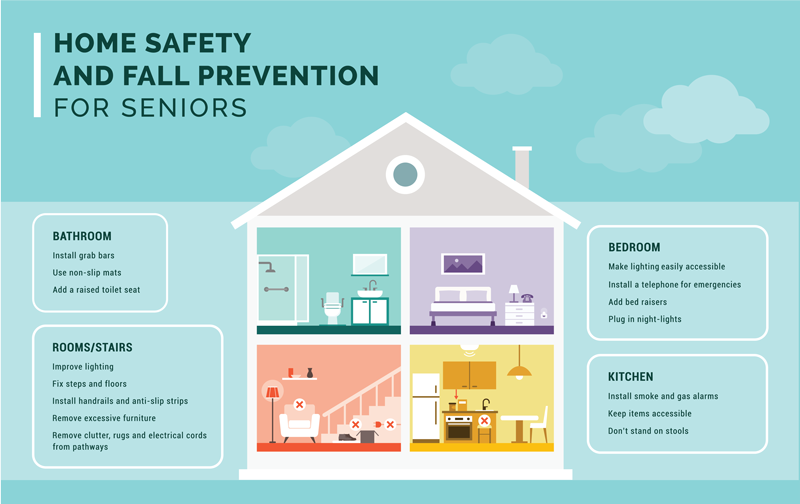 HOME SAFETY AND FALL PREVENTION FOR SENIORS

BATHROOM
Install grab bars
Use non-slip mats
Add a raised toilet seat

ROOMS/STAIRS
Improve lighting
Fix steps and floors
Install handrails and anti-slip strips
Remove excessive furniture
Remove clutter, rugs and electrical cords from pathways

BEDROOM
Make lighting easily accessible
Install a telephone for emergencies
Add bed raisers
Plug in night-lights

KITCHEN
Install smoke and gas alarms
Keep items accessible
Don't stand on stools